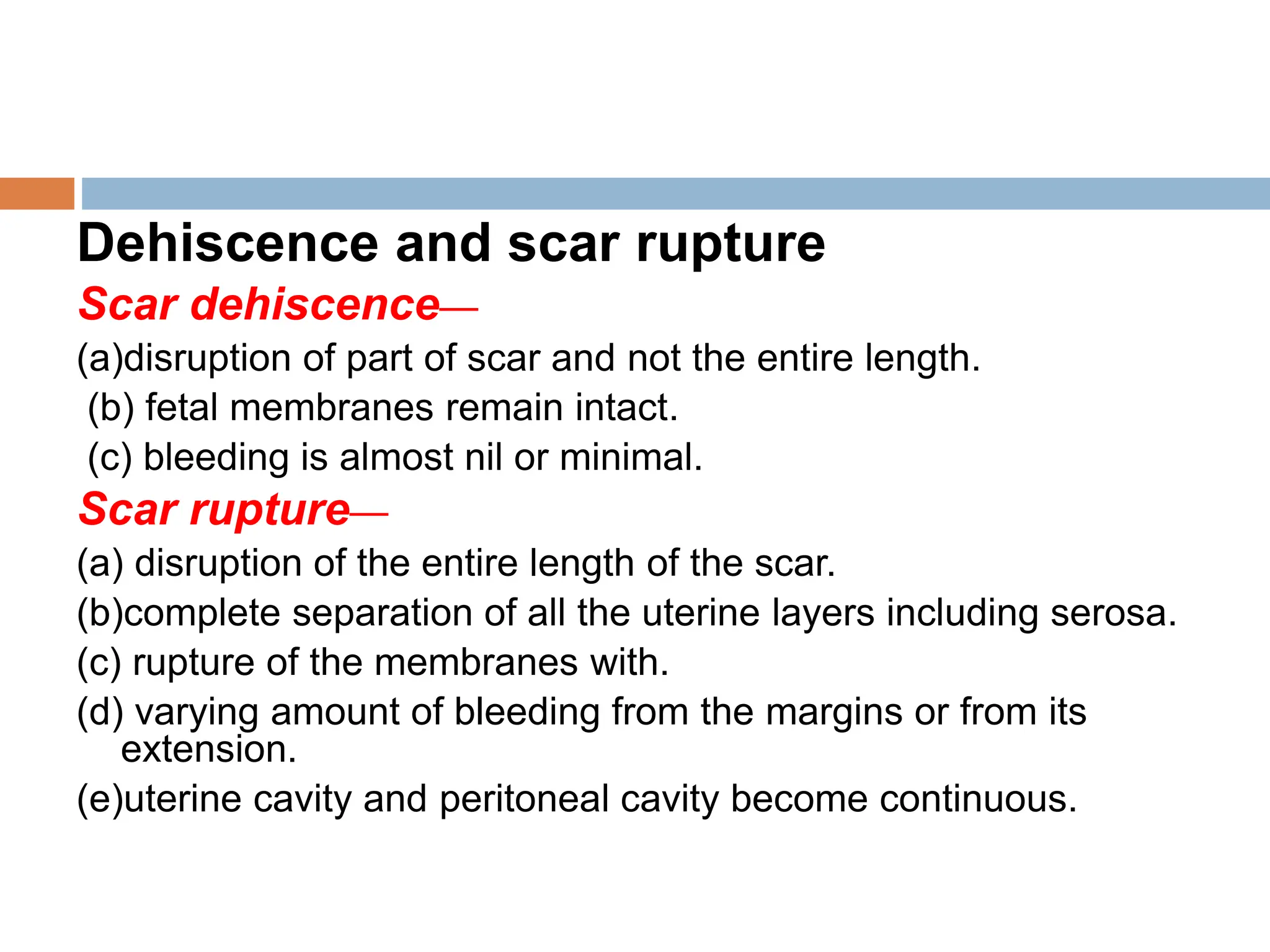 Dehiscence and scar rupture

Scar dehiscence—

(a)disruption of part of scar and not the entire length.

(b) fetal membranes remain intact.

(c) bleeding is almost nil or minimal.

Scar rupture—

(a) disruption of the entire length of the scar.

(b)complete separation of all the uterine layers including serosa.

(c) rupture of the membranes with.

(d) varying amount of bleeding from the margins or from its extension.

(e)uterine cavity and peritoneal cavity become continuous.